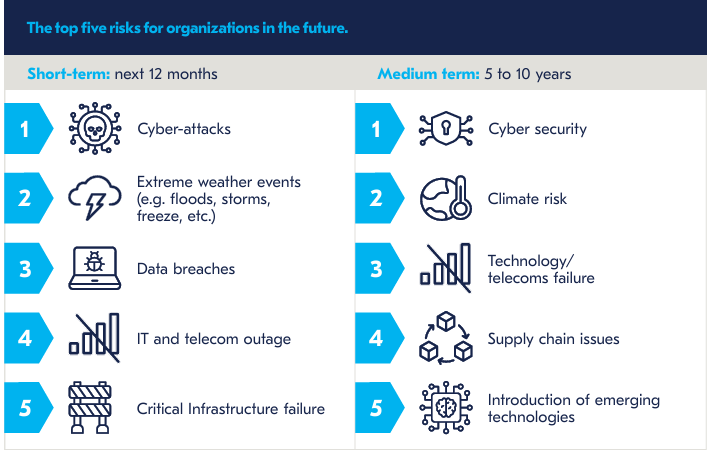 The top five risks for organizations in the future.

Short-term: next 12 months

1 Cyber-attacks

2 Extreme weather events (e.g. floods, storms, freeze, etc.)

3 Data breaches

4 IT and telecom outage

5 Critical Infrastructure failure

Medium term: 5 to 10 years

1 Cyber security

2 Climate risk

3 Technology/ telecoms failure

4 Supply chain issues

5 Introduction of emerging technologies